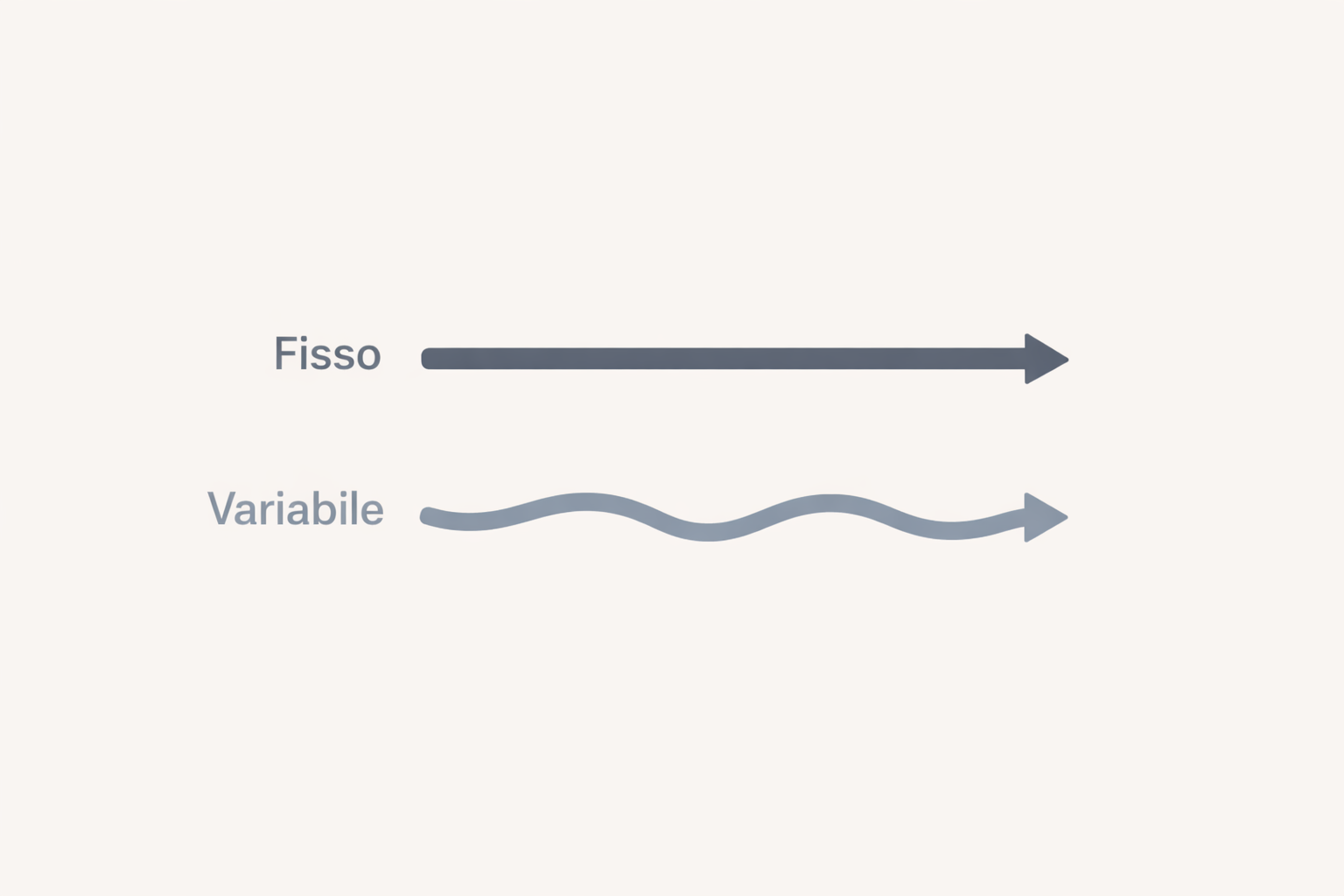 Fisso

Variabile